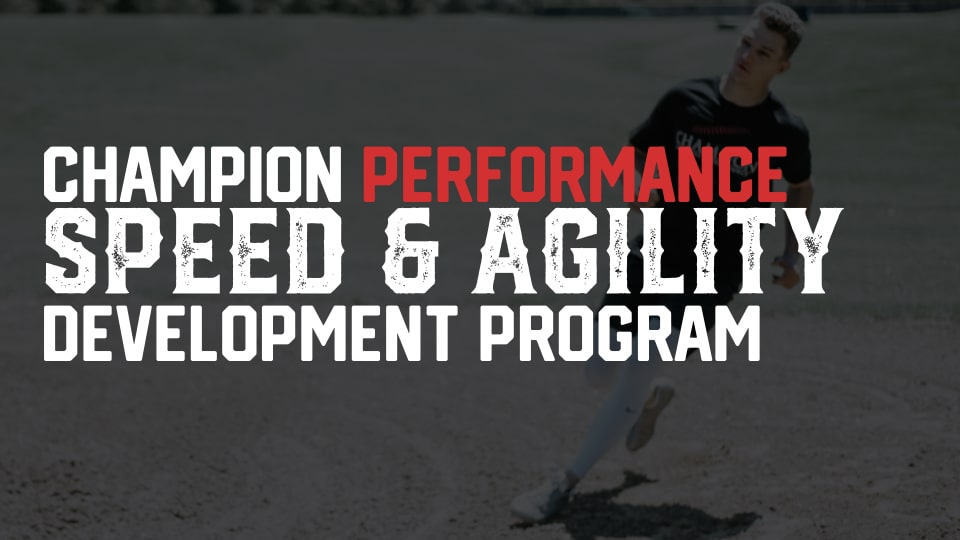 CHAMPION PERFORMANCE
SPEED & AGILITY
DEVELOPMENT PROGRAM